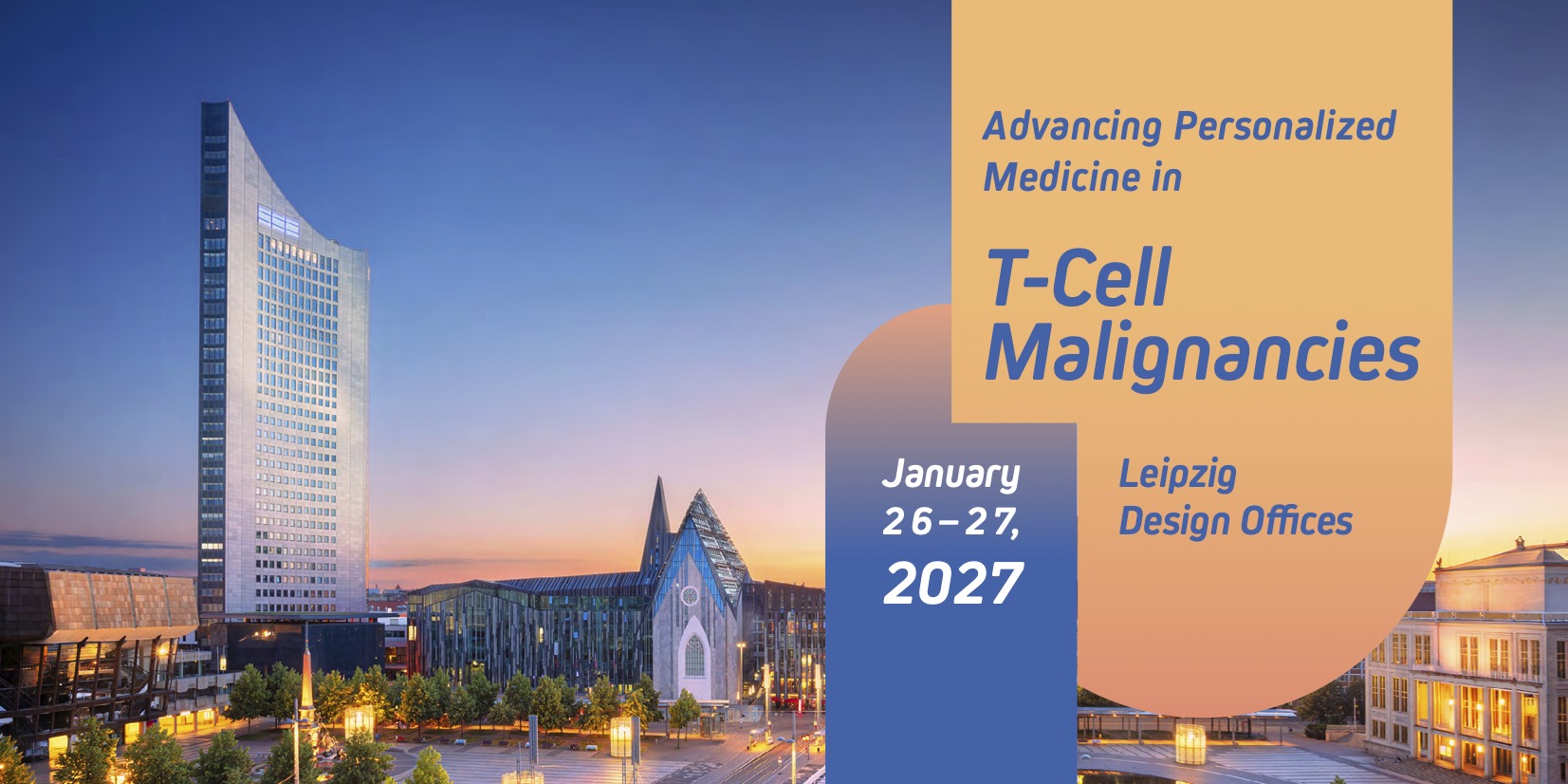 Advancing Personalized Medicine in

T-Cell Malignancies

January 26–27, 2027

Leipzig
Design Offices